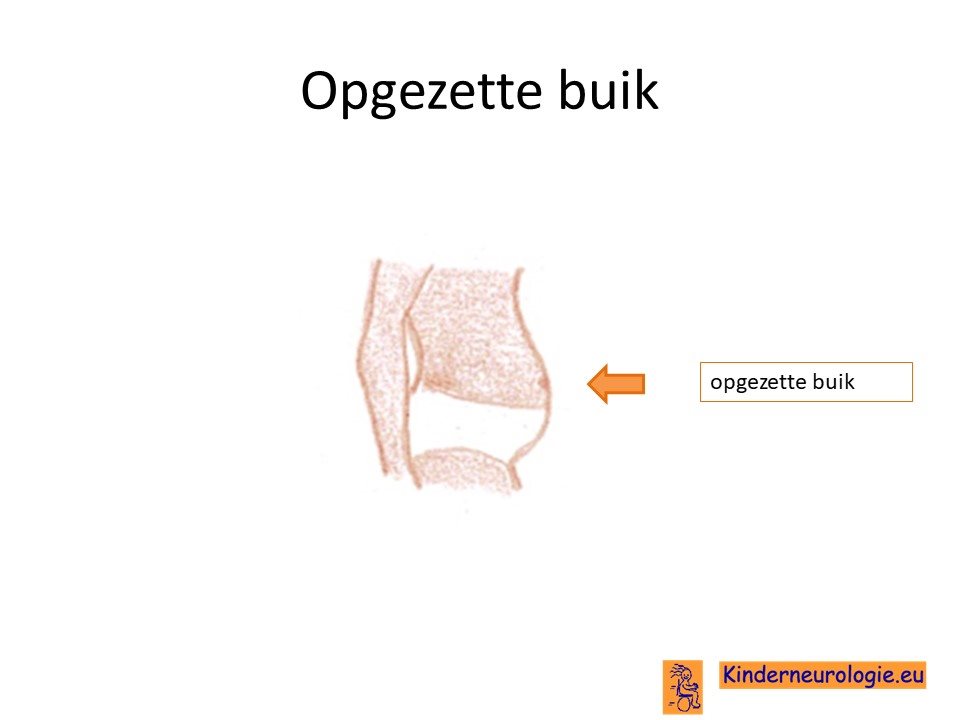 Opgezette buik

opgezette buik

Kinderneurologie.eu